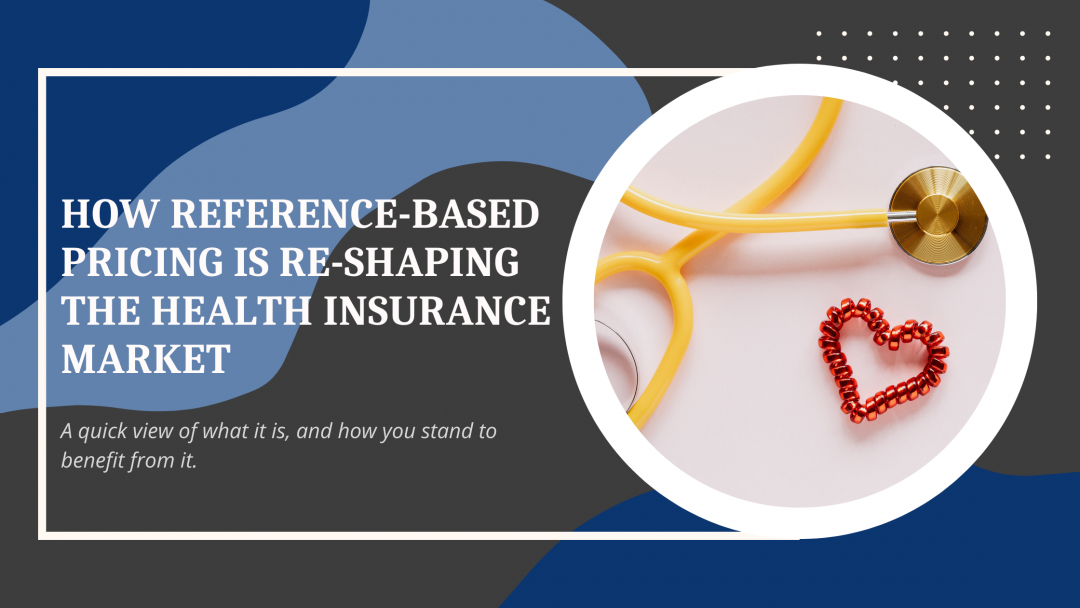 HOW REFERENCE-BASED PRICING IS RE-SHAPING THE HEALTH INSURANCE MARKET

A quick view of what it is, and how you stand to benefit from it.